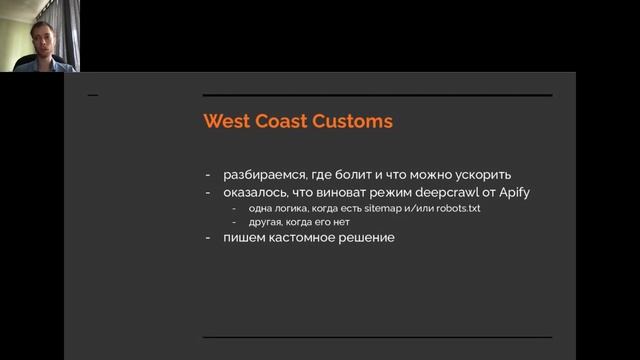 West Coast Customs

- разбираемся, где болит и что можно ускорить
- оказалось, что виноват режим deepcrawl от Apify
  - одна логика, когда есть sitemap и/или robots.txt
  - другая, когда его нет
- пишем кастомное решение